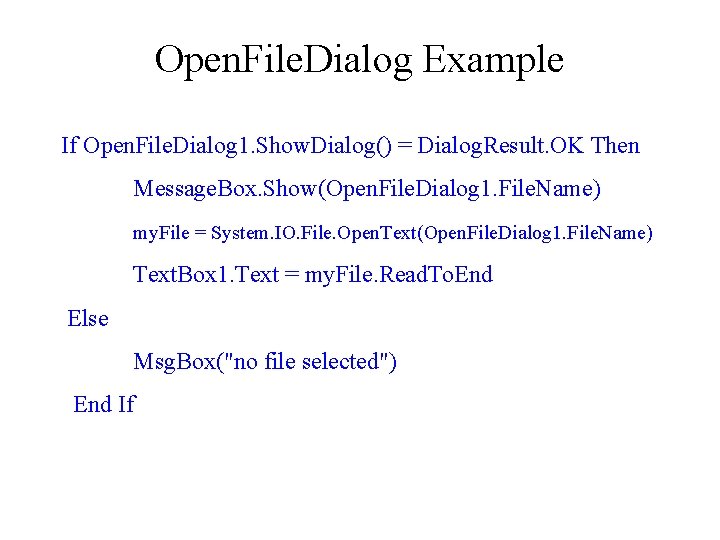 OpenFileDialog Example

If OpenFileDialog1.ShowDialog() = DialogResult.OK Then

MessageBox.Show(OpenFileDialog1.FileName)

myFile = System.IO.File.OpenText(OpenFileDialog1.FileName)

TextBox1.Text = myFile.ReadToEnd

Else

MsgBox("no file selected")

End If